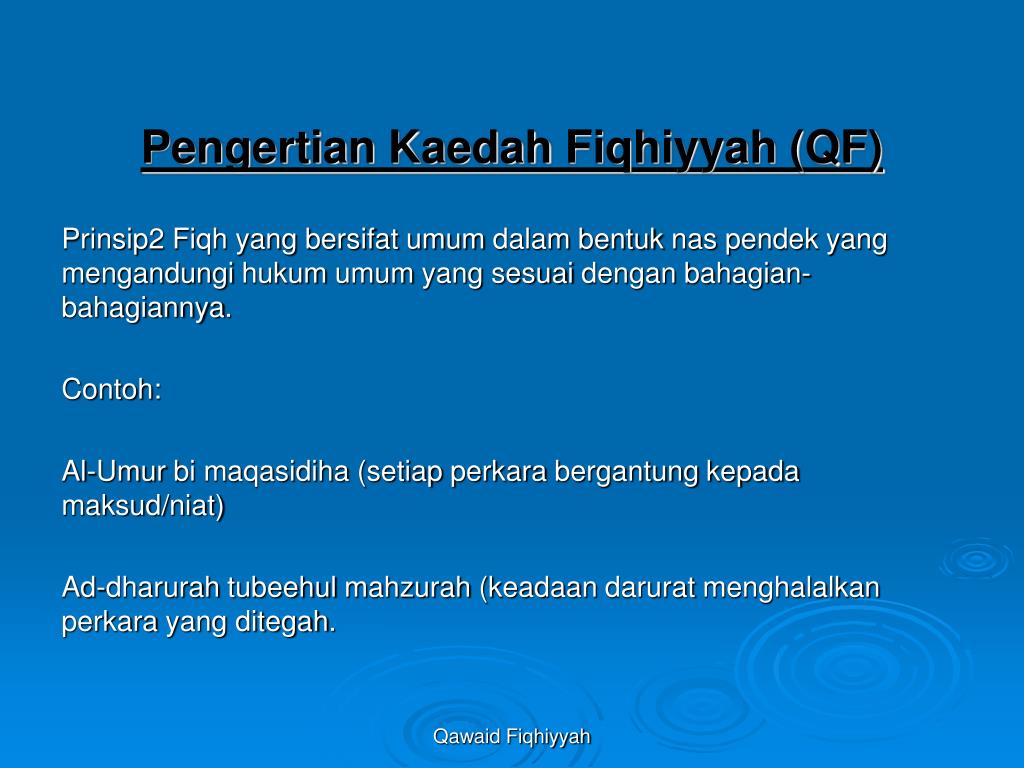 Pengertian Kaedah Fiqhiyyah (QF)

Prinsip2 Fiqh yang bersifat umum dalam bentuk nas pendek yang mengandungi hukum umum yang sesuai dengan bahagian-bahagiannya.

Contoh:

Al-Umur bi maqasidiha (setiap perkara bergantung kepada maksud/niat)

Ad-dharurah tubeehul mahzurah (keadaan darurat menghalalkan perkara yang ditegah.

Qawaid Fiqhiyyah